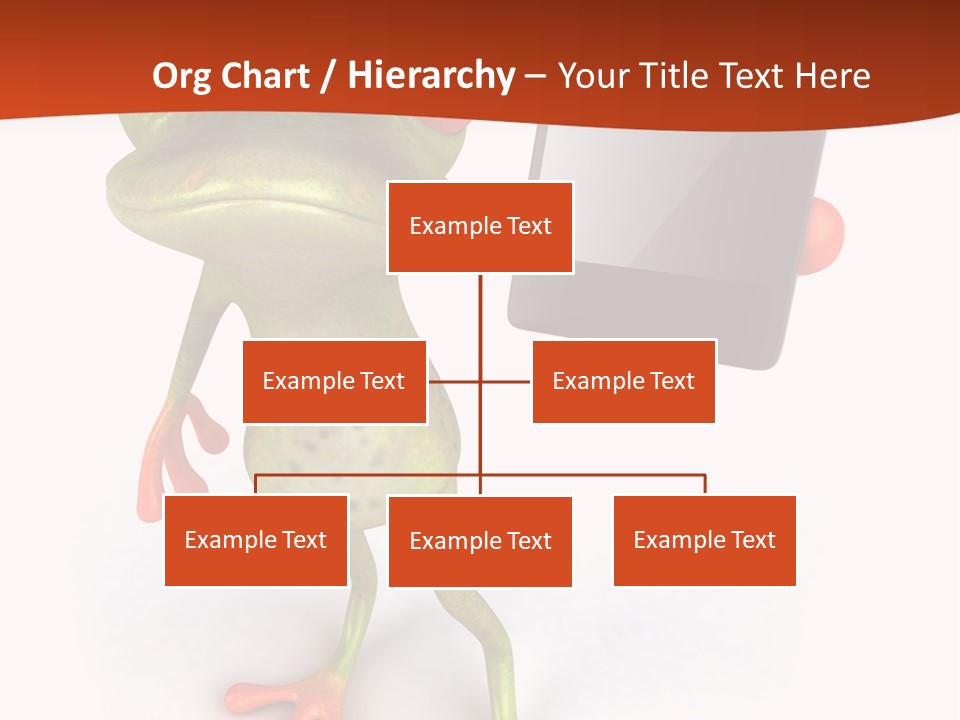 Org Chart / Hierarchy – Your Title Text Here

Example Text

Example Text

Example Text

Example Text

Example Text

Example Text